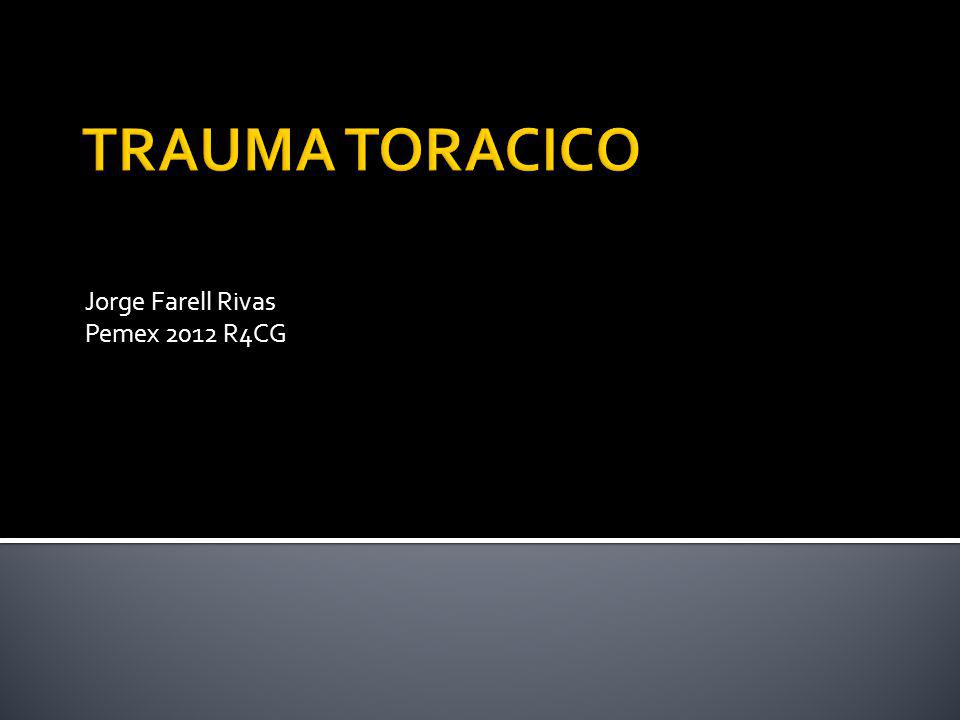 TRAUMA TORACICO

Jorge Farell Rivas
Pemex 2012 R4CG